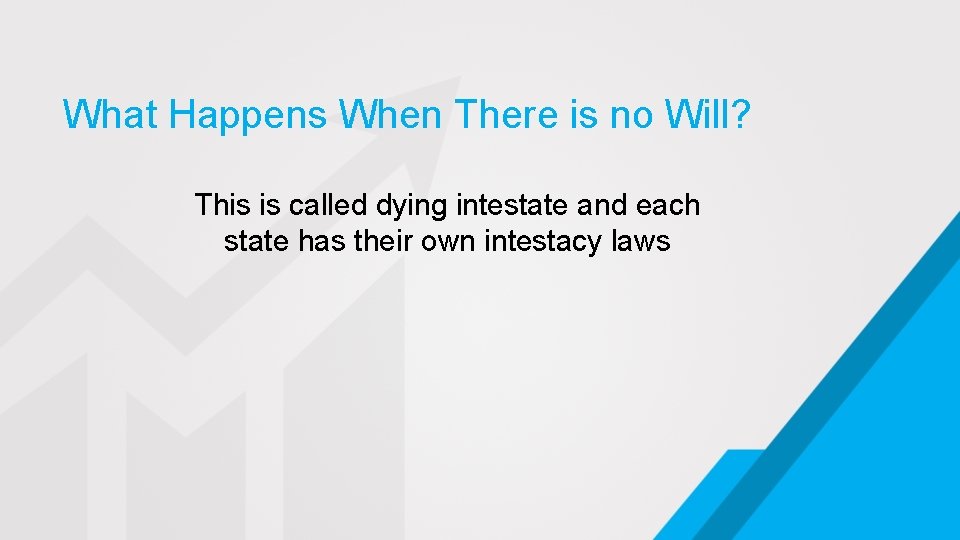 What Happens When There is no Will?

This is called dying intestate and each state has their own intestacy laws